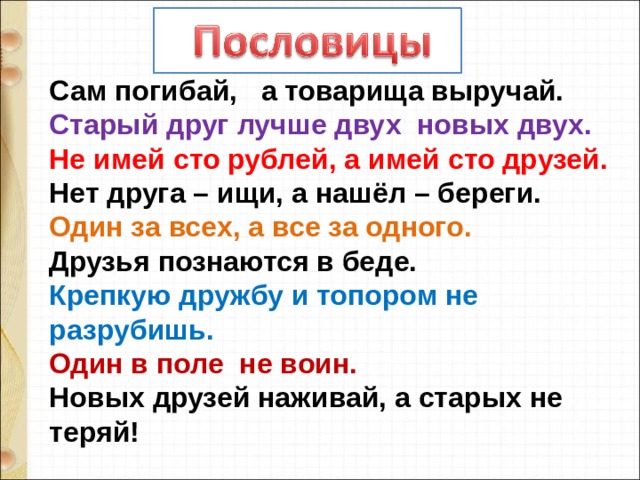 Пословицы

Сам погибай, а товарища выручай.
Старый друг лучше двух новых двух.
Не имей сто рублей, а имей сто друзей.
Нет друга – ищи, а нашёл – береги.
Один за всех, а все за одного.
Друзья познаются в беде.
Крепкую дружбу и топором не разрубишь.
Один в поле не воин.
Новых друзей наживай, а старых не теряй!